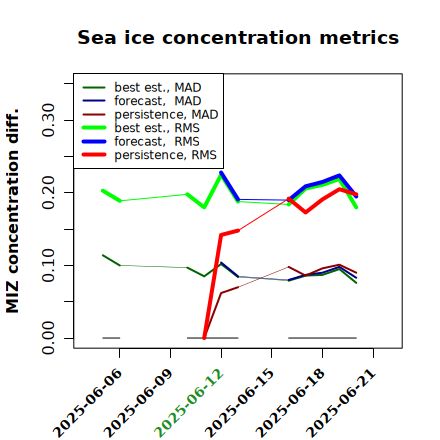 Sea ice concentration metrics

best est., MAD
forecast, MAD
persistence, MAD
best est., RMS
forecast, RMS
persistence, RMS

MIZ concentration diff.

0.00
0.10
0.20
0.30

2025-06-06
2025-06-09
2025-06-12
2025-06-15
2025-06-18
2025-06-21